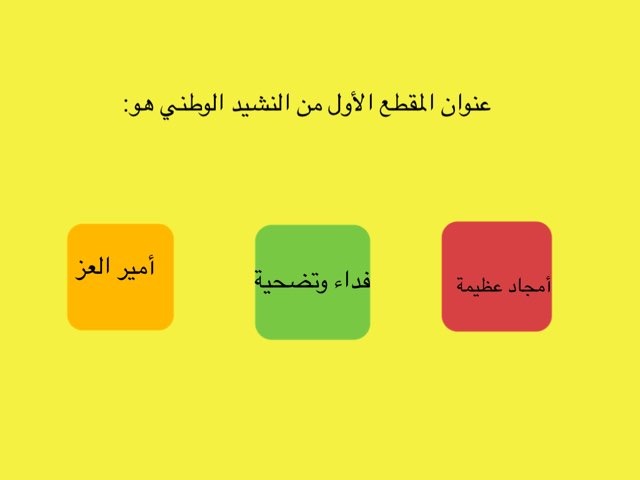 عنوان المقطع الأول من النشيد الوطني هو:

أمجاد عظيمة

فداء وتضحية

أمير العز